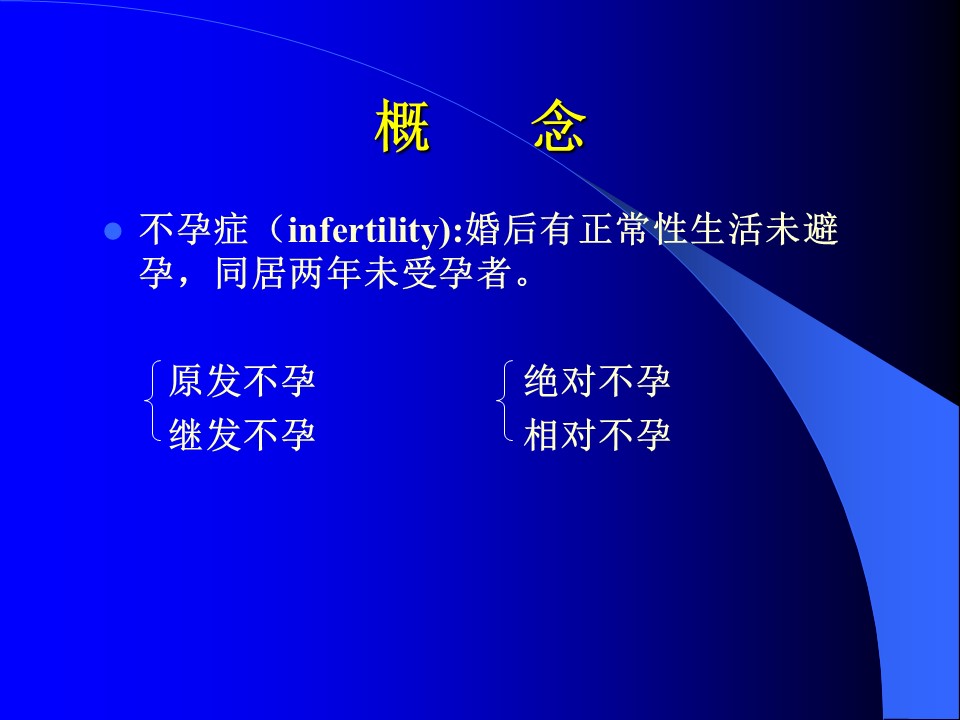 概　念

不孕症（infertility):婚后有正常性生活未避孕，同居两年未受孕者。

原发不孕
继发不孕

绝对不孕
相对不孕